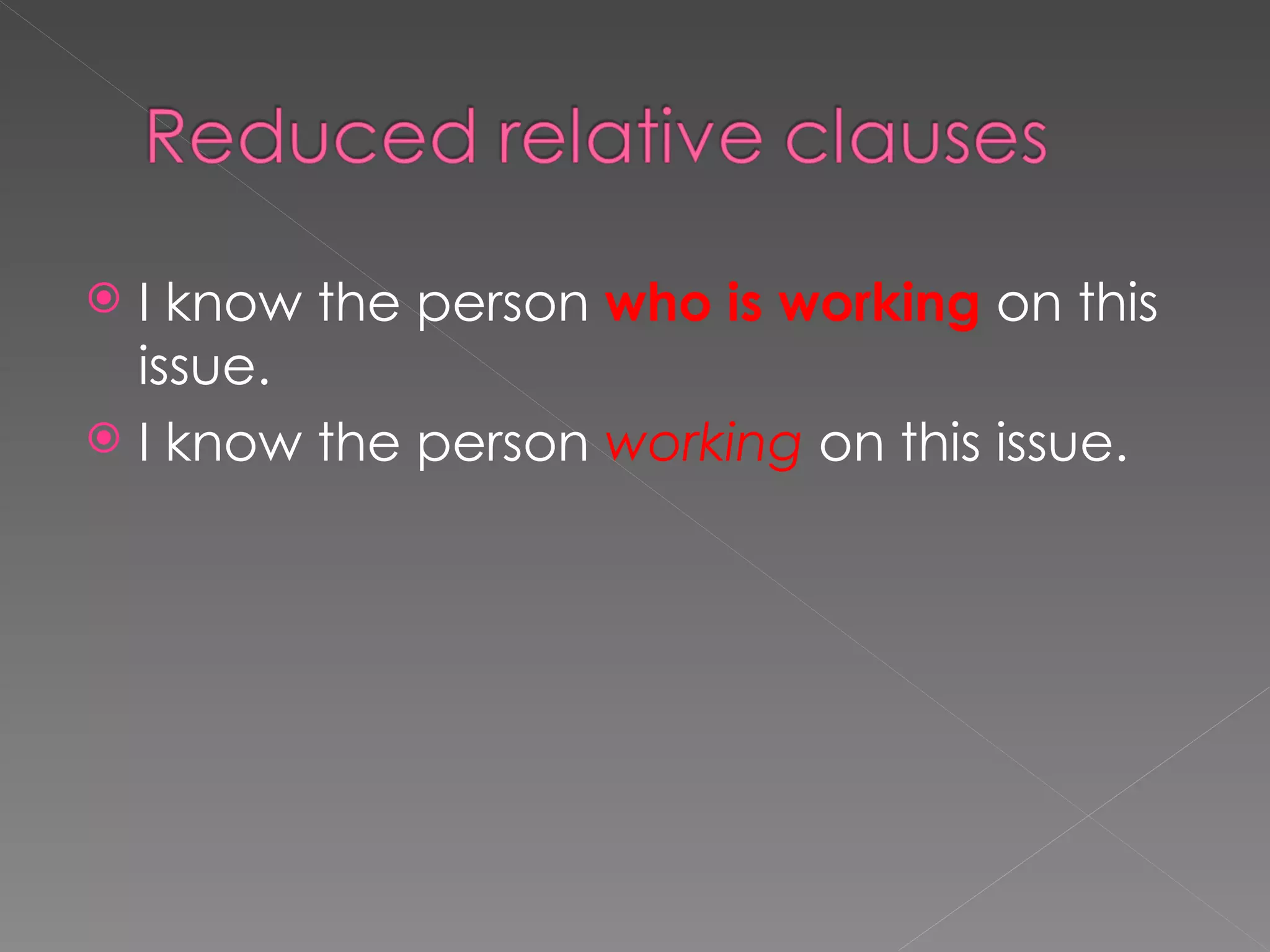 Reduced relative clauses

I know the person who is working on this issue.

I know the person working on this issue.